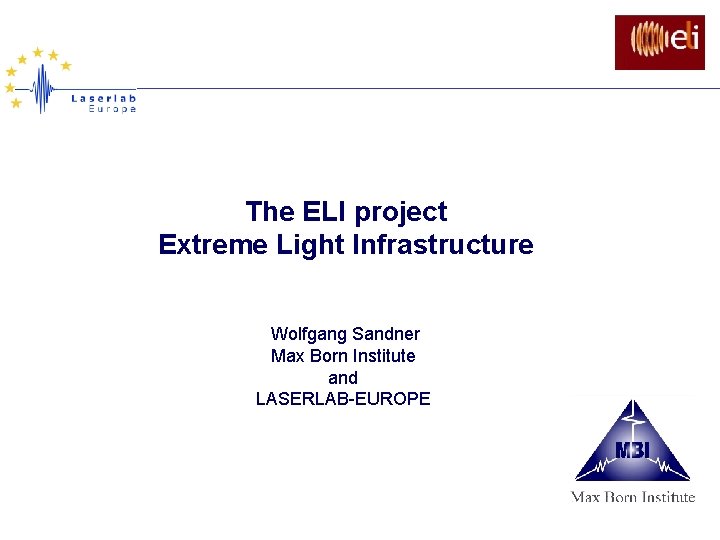 Laserlab Europe

eli

The ELI project
Extreme Light Infrastructure

Wolfgang Sandner
Max Born Institute
and
LASERLAB-EUROPE

MBI
Max Born Institute